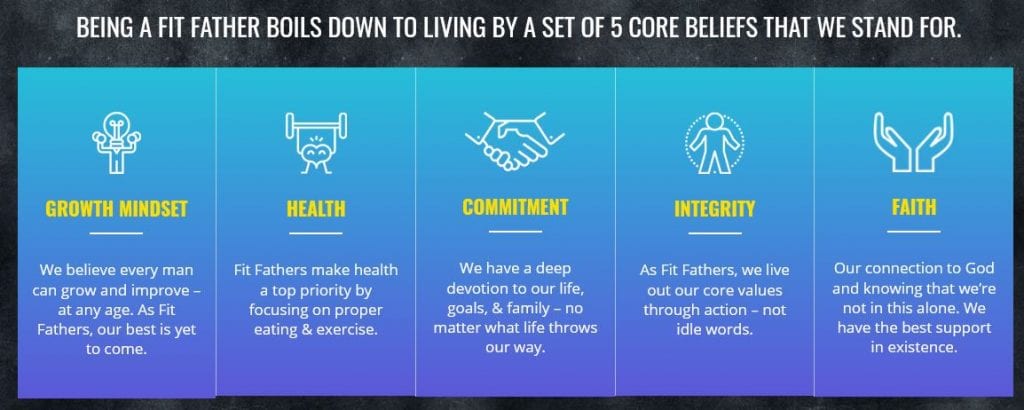 BEING A FIT FATHER BOILS DOWN TO LIVING BY A SET OF 5 CORE BELIEFS THAT WE STAND FOR.

GROWTH MINDSET

We believe every man can grow and improve – at any age. As Fit Fathers, our best is yet to come.

HEALTH

Fit Fathers make health a top priority by focusing on proper eating & exercise.

COMMITMENT

We have a deep devotion to our life, goals, & family – no matter what life throws our way.

INTEGRITY

As Fit Fathers, we live out our core values through action – not idle words.

FAITH

Our connection to God and knowing that we're not in this alone. We have the best support in existence.